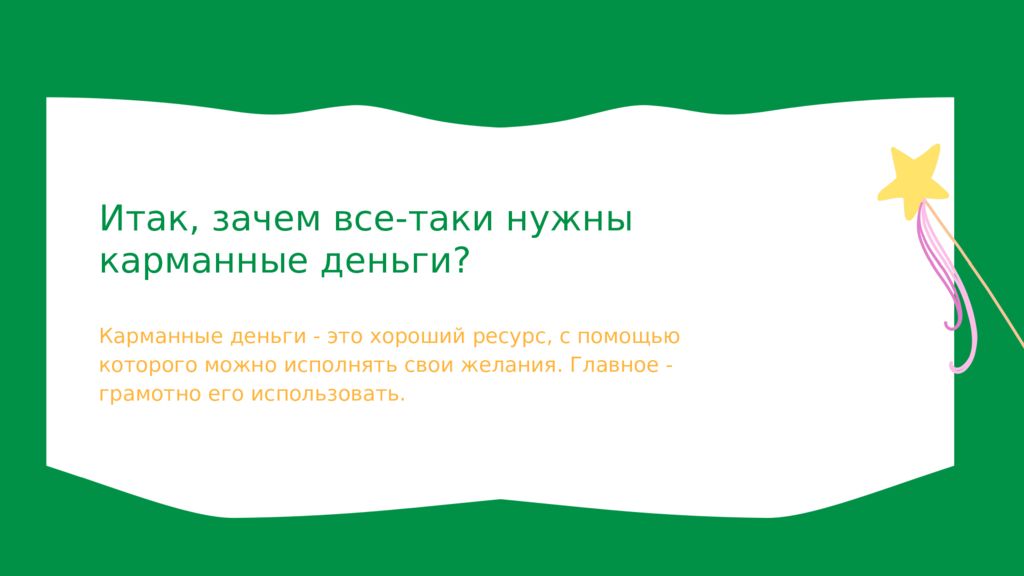 Итак, зачем все-таки нужны карманные деньги?

Карманные деньги - это хороший ресурс, с помощью которого можно исполнять свои желания. Главное - грамотно его использовать.